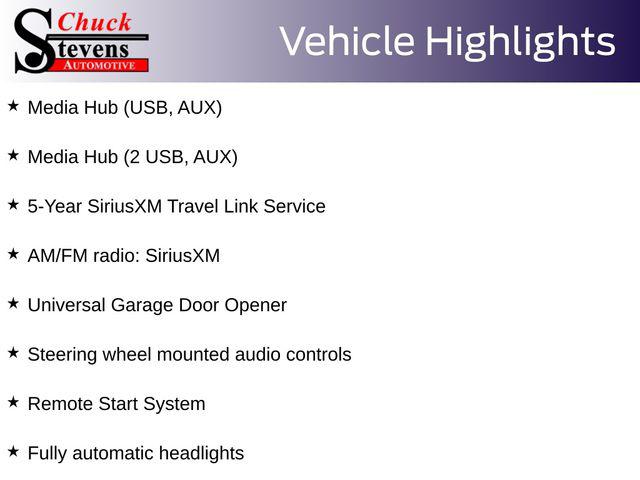 Chuck Stevens AUTOMOTIVE

Vehicle Highlights

★ Media Hub (USB, AUX)

★ Media Hub (2 USB, AUX)

★ 5-Year SiriusXM Travel Link Service

★ AM/FM radio: SiriusXM

★ Universal Garage Door Opener

★ Steering wheel mounted audio controls

★ Remote Start System

★ Fully automatic headlights